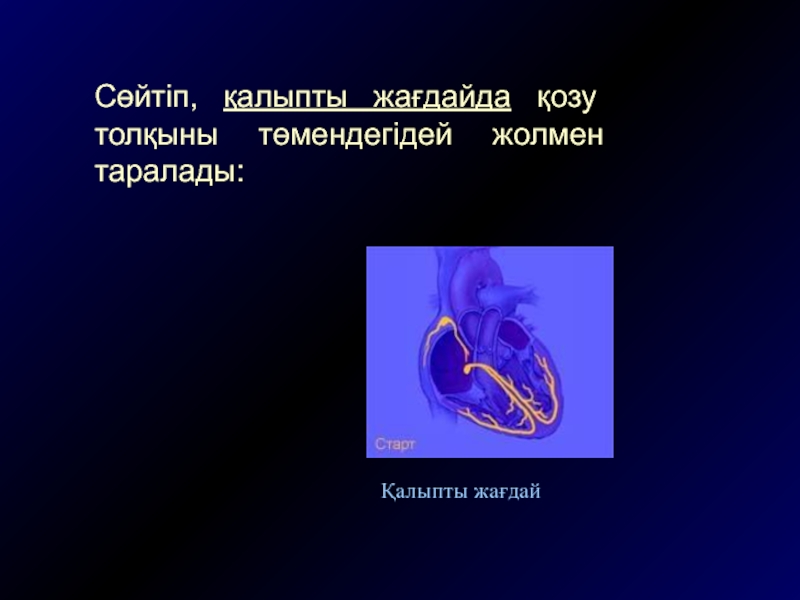 Сөйтіп, қалыпты жағдайда қозу толқыны төмендегідей жолмен таралады:

Старт

Қалыпты жағдай